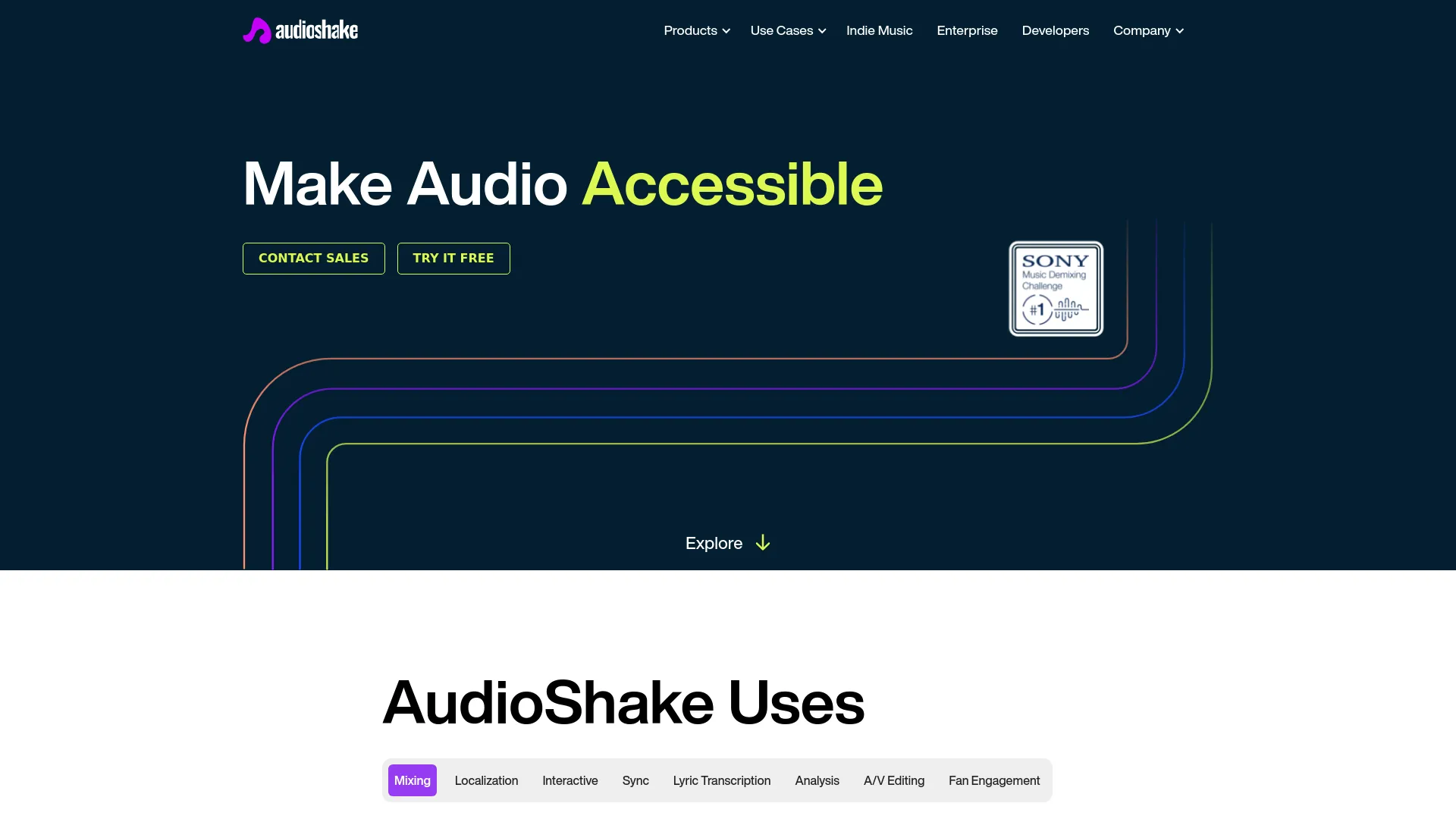 audioshake

Products Use Cases Indie Music Enterprise Developers Company

Make Audio Accessible

CONTACT SALES TRY IT FREE

SONY
Music Demixing Challenge
#1

Explore

AudioShake Uses

Mixing Localization Interactive Sync Lyric Transcription Analysis A/V Editing Fan Engagement